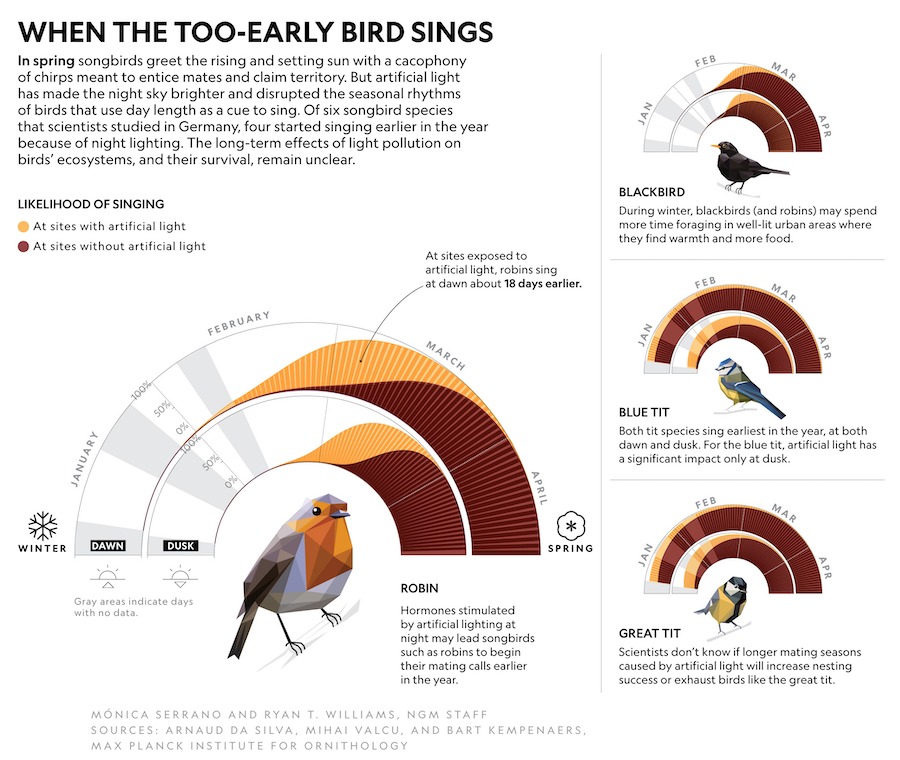 WHEN THE TOO-EARLY BIRD SINGS

In spring songbirds greet the rising and setting sun with a cacophony of chirps meant to entice mates and claim territory. But artificial light has made the night sky brighter and disrupted the seasonal rhythms of birds that use day length as a cue to sing. Of six songbird species that scientists studied in Germany, four started singing earlier in the year because of night lighting. The long-term effects of light pollution on birds' ecosystems, and their survival, remain unclear.

LIKELIHOOD OF SINGING
At sites with artificial light
At sites without artificial light

At sites exposed to artificial light, robins sing at dawn about 18 days earlier.

JANUARY
FEBRUARY
MARCH
APRIL
100%
50%
0%
100%
50%
0%

WINTER
DAWN
DUSK
SPRING

Gray areas indicate days with no data.

ROBIN
Hormones stimulated by artificial lighting at night may lead songbirds such as robins to begin their mating calls earlier in the year.

JAN
FEB
MAR
APR

BLACKBIRD
During winter, blackbirds (and robins) may spend more time foraging in well-lit urban areas where they find warmth and more food.

JAN
FEB
MAR
APR

BLUE TIT
Both tit species sing earliest in the year, at both dawn and dusk. For the blue tit, artificial light has a significant impact only at dusk.

JAN
FEB
MAR
APR

GREAT TIT
Scientists don't know if longer mating seasons caused by artificial light will increase nesting success or exhaust birds like the great tit.

MÓNICA SERRANO AND RYAN T. WILLIAMS, NGM STAFF
SOURCES: ARNAUD DA SILVA, MIHAI VALCU, AND BART KEMPENAERS, MAX PLANCK INSTITUTE FOR ORNITHOLOGY